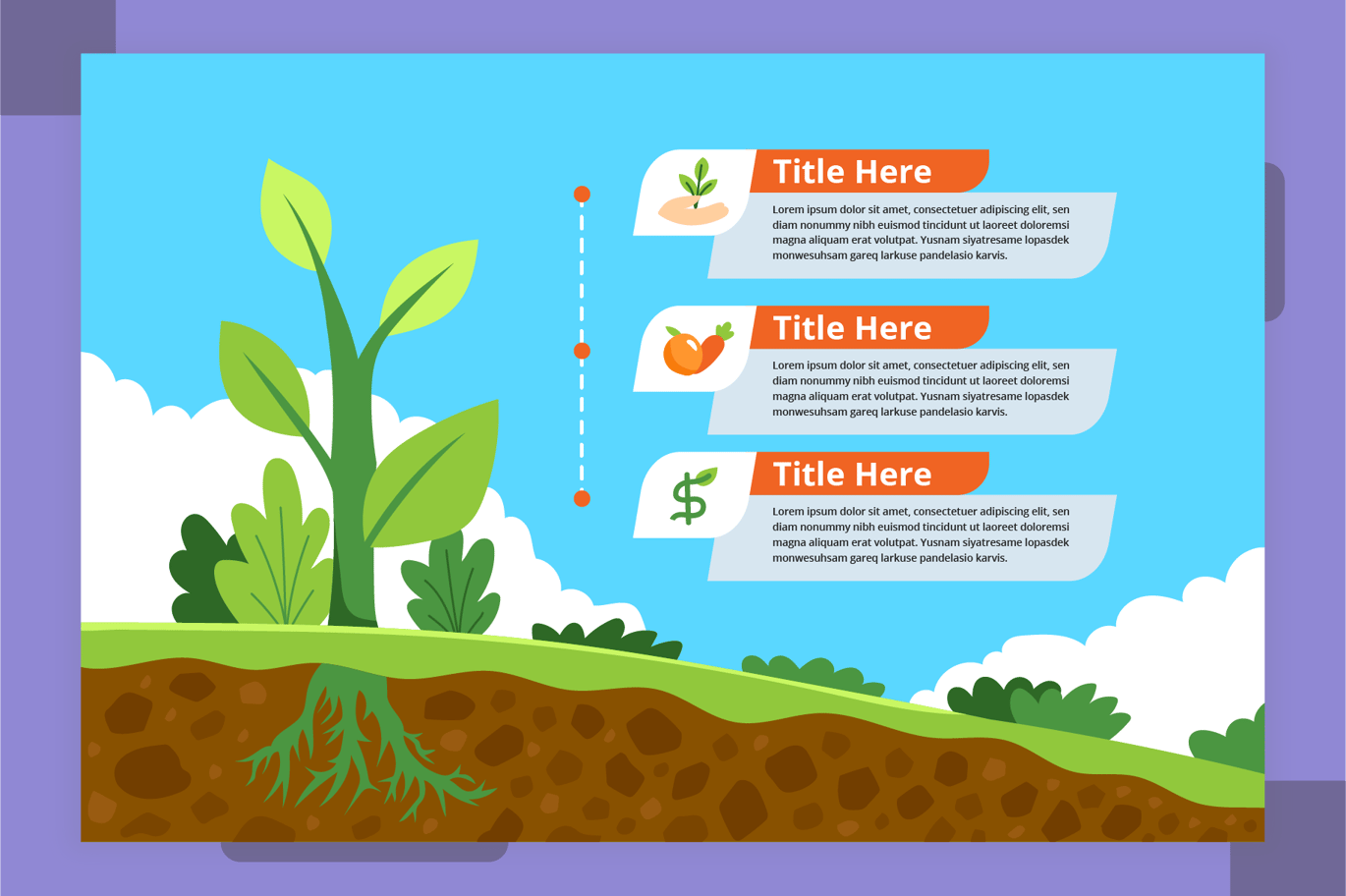 Title Here

Lorem ipsum dolor sit amet, consectetuer adipiscing elit, sen diam nonummy nibh euismod tincidunt ut laoreet doloremsi magna aliquam erat volutpat. Yusnam siyatresame lopasdek monwesuhsam gareq larkuse pandelasio karvis.

Title Here

Lorem ipsum dolor sit amet, consectetuer adipiscing elit, sen diam nonummy nibh euismod tincidunt ut laoreet doloremsi magna aliquam erat volutpat. Yusnam siyatresame lopasdek monwesuhsam gareq larkuse pandelasio karvis.

Title Here

Lorem ipsum dolor sit amet, consectetuer adipiscing elit, sen diam nonummy nibh euismod tincidunt ut laoreet doloremsi magna aliquam erat volutpat. Yusnam siyatresame lopasdek monwesuhsam gareq larkuse pandelasio karvis.